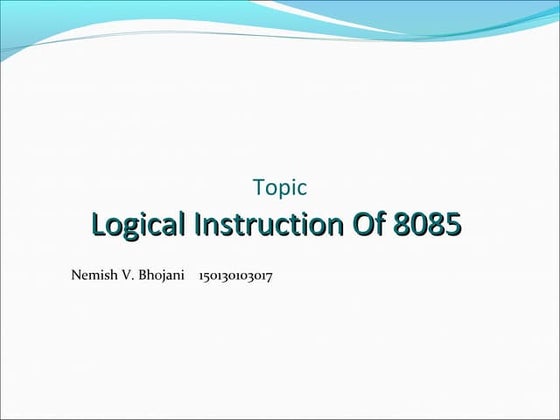 Topic

Logical Instruction Of 8085

Nemish V. Bhojani 150130103017